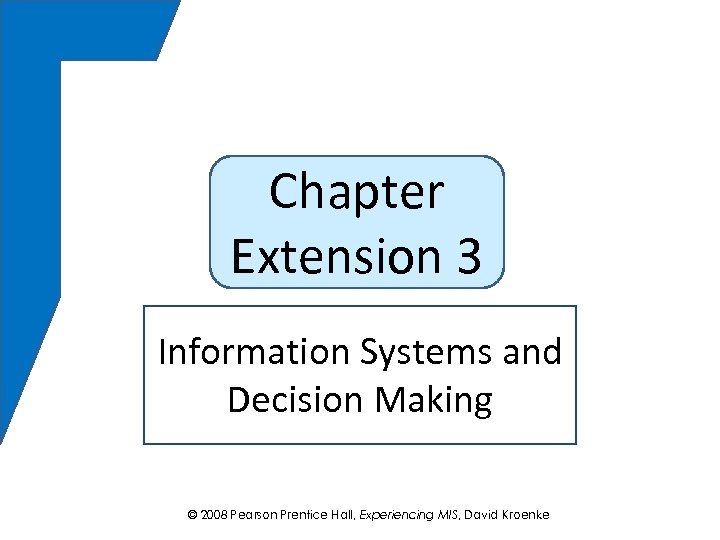 Chapter Extension 3

Information Systems and Decision Making

© 2008 Pearson Prentice Hall, Experiencing MIS, David Kroenke